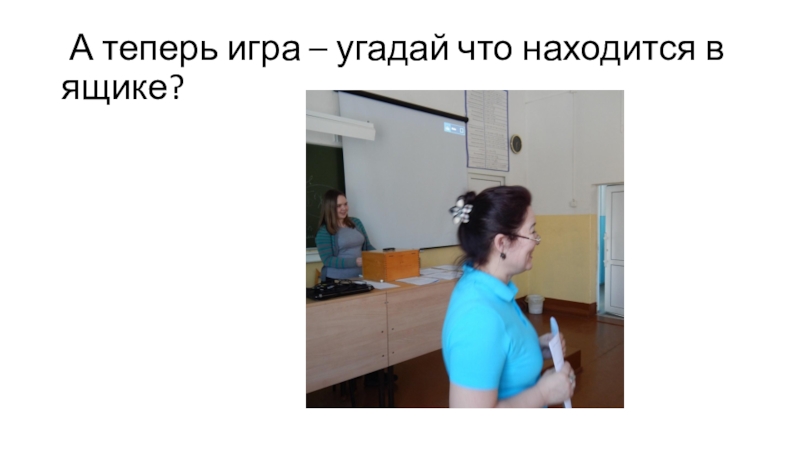 А теперь игра – угадай что находится в ящике?